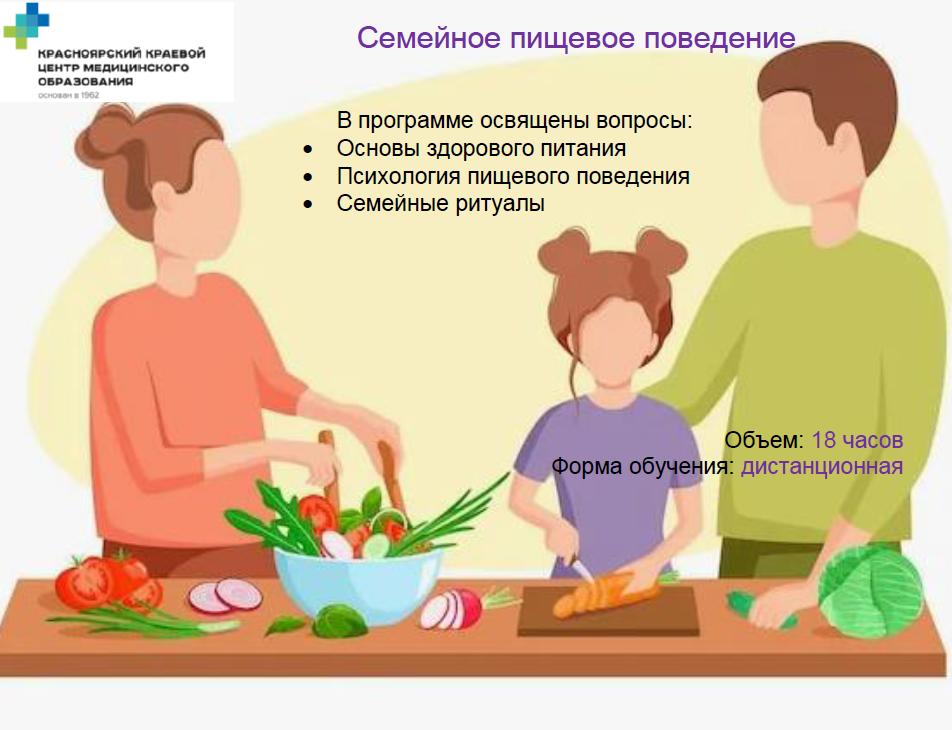 КРАСНОЯРСКИЙ КРАЕВОЙ ЦЕНТР МЕДИЦИНСКОГО ОБРАЗОВАНИЯ
основан в 1962

Семейное пищевое поведение

В программе освящены вопросы:
• Основы здорового питания
• Психология пищевого поведения
• Семейные ритуалы

Объем: 18 часов
Форма обучения: дистанционная